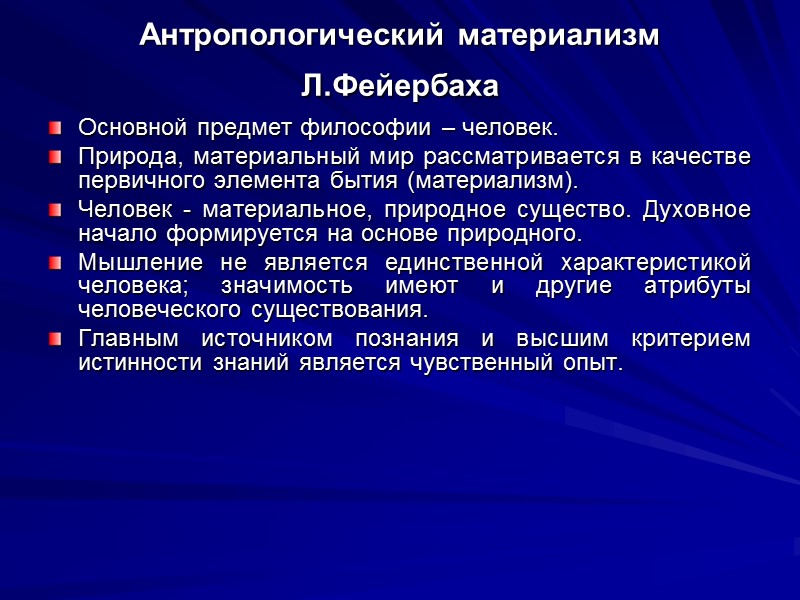 Антропологический материализм

Л.Фейербаха

Основной предмет философии – человек.

Природа, материальный мир рассматривается в качестве первичного элемента бытия (материализм).

Человек - материальное, природное существо. Духовное начало формируется на основе природного.

Мышление не является единственной характеристикой человека; значимость имеют и другие атрибуты человеческого существования.

Главным источником познания и высшим критерием истинности знаний является чувственный опыт.